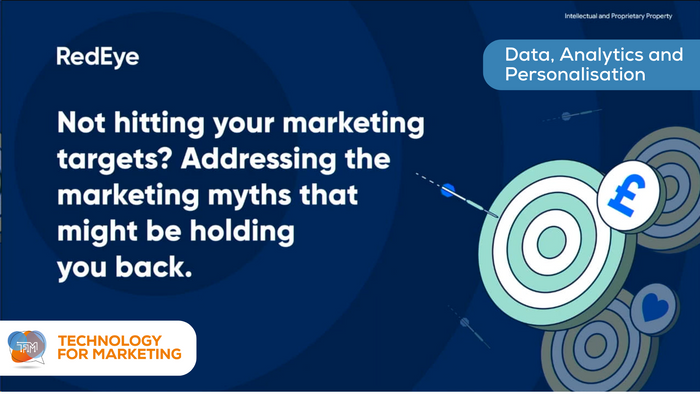 Intellectual and Proprietary Property

RedEye

Data, Analytics and Personalisation

Not hitting your marketing targets? Addressing the marketing myths that might be holding you back.

£

TFM

TECHNOLOGY FOR MARKETING